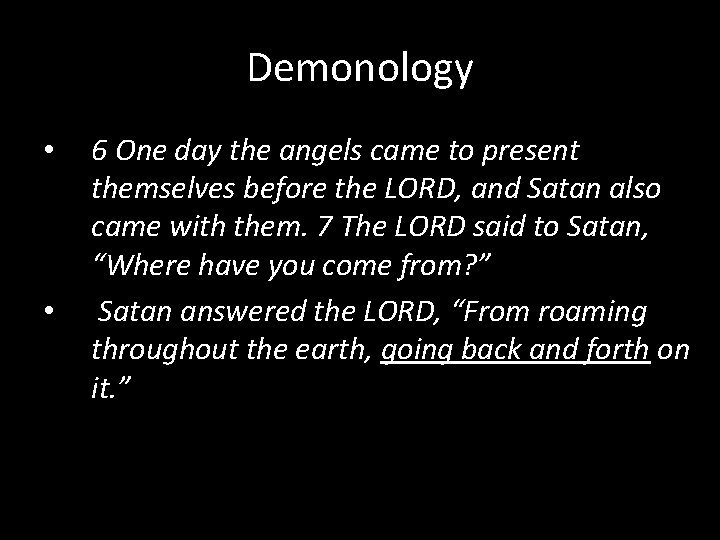 Demonology

• 6 One day the angels came to present themselves before the LORD, and Satan also came with them. 7 The LORD said to Satan, "Where have you come from?"

• Satan answered the LORD, "From roaming throughout the earth, going back and forth on it."